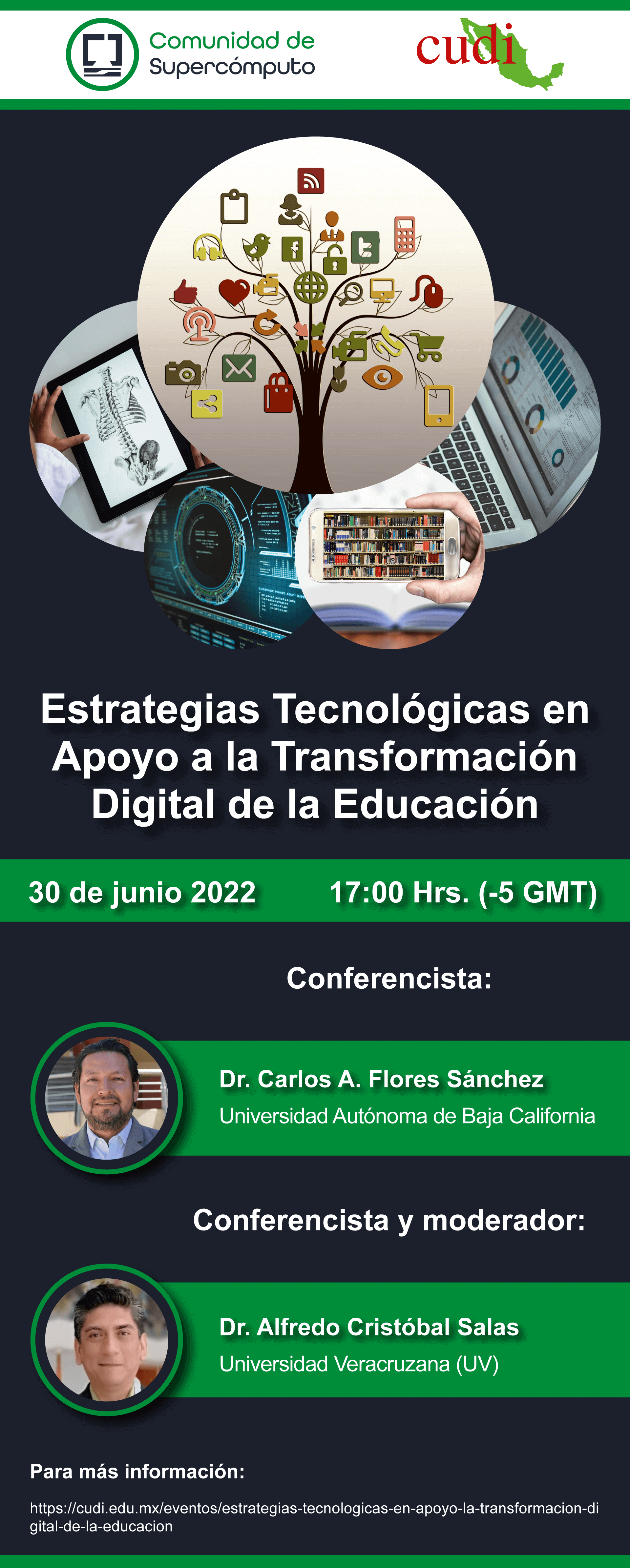 Comunidad de Supercómputo

cudi

Estrategias Tecnológicas en Apoyo a la Transformación Digital de la Educación

30 de junio 2022

17:00 Hrs. (-5 GMT)

Conferencista:

Dr. Carlos A. Flores Sánchez

Universidad Autónoma de Baja California

Conferencista y moderador:

Dr. Alfredo Cristóbal Salas

Universidad Veracruzana (UV)

Para más información:

https://cudi.edu.mx/eventos/estrategias-tecnologicas-en-apoyo-la-transformacion-digital-de-la-educacion